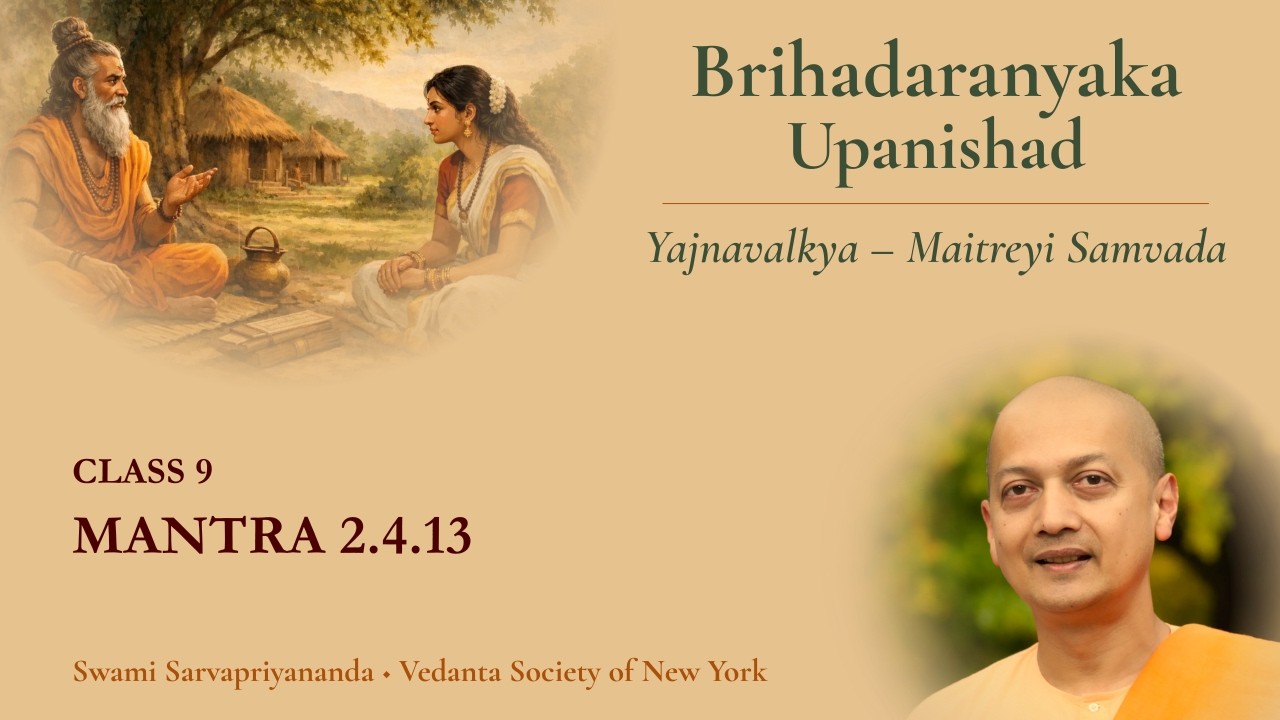 Brihadaranyaka Upanishad

Yajnavalkya – Maitreyi Samvada

CLASS 9

MANTRA 2.4.13

Swami Sarvapriyananda • Vedanta Society of New York